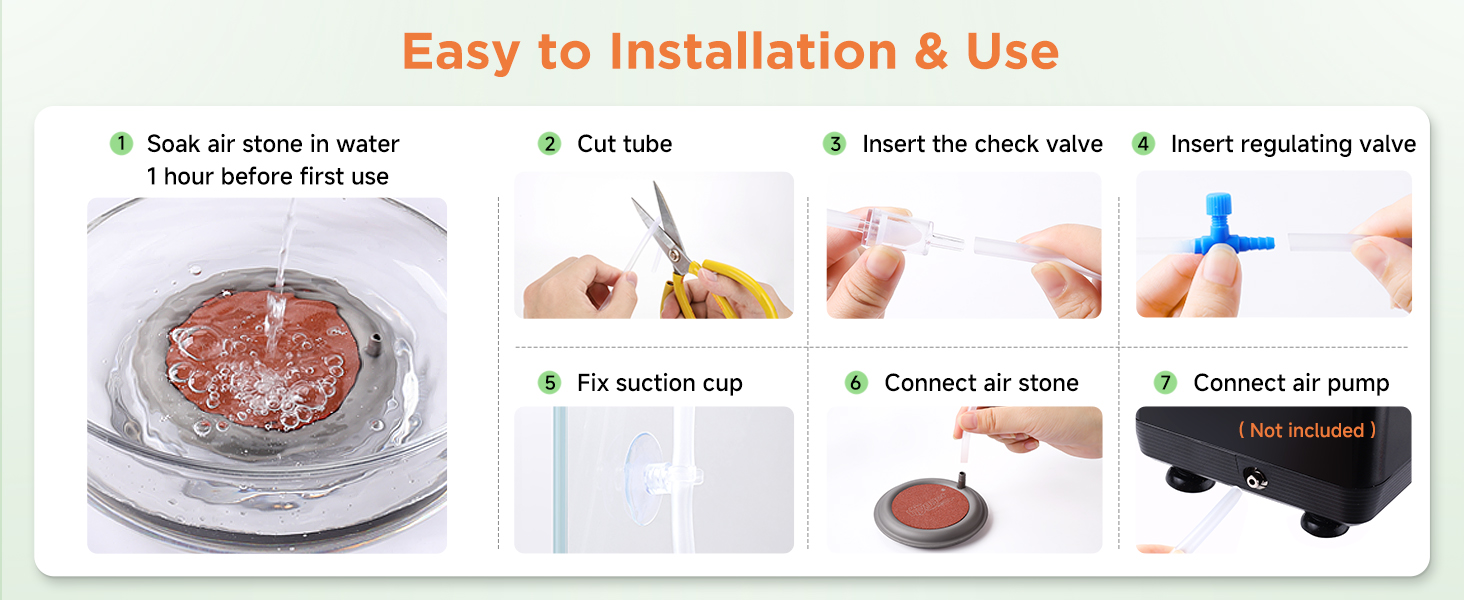 Easy to Installation & Use

1 Soak air stone in water 1 hour before first use

2 Cut tube

3 Insert the check valve

4 Insert regulating valve

5 Fix suction cup

6 Connect air stone

7 Connect air pump

( Not included )